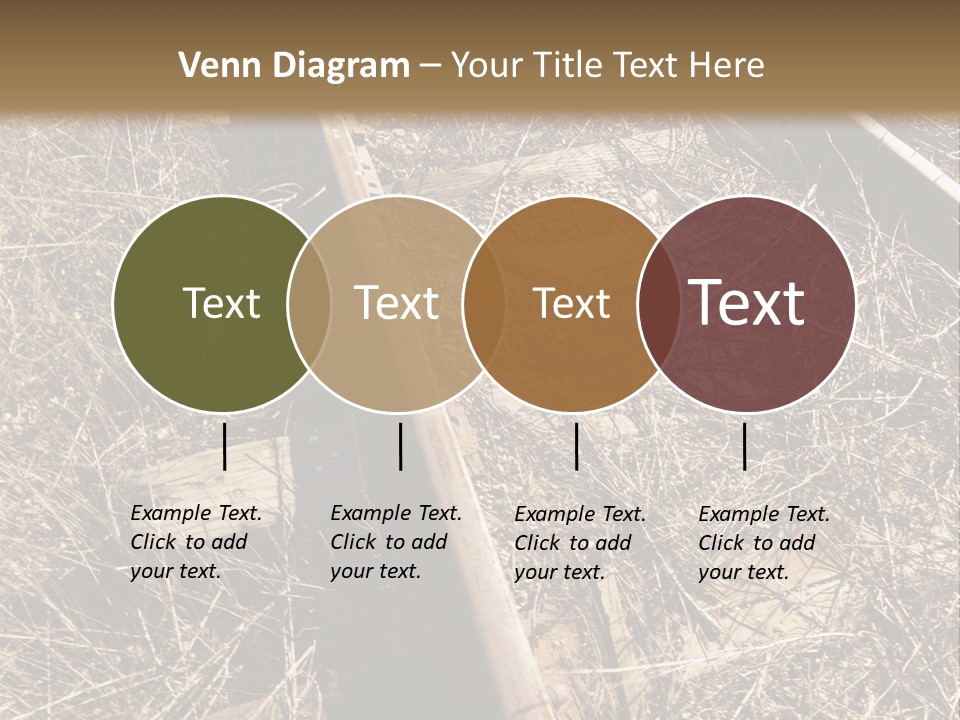 Venn Diagram – Your Title Text Here

Text

Text

Text

Text

Example Text. Click to add your text.

Example Text. Click to add your text.

Example Text. Click to add your text.

Example Text. Click to add your text.